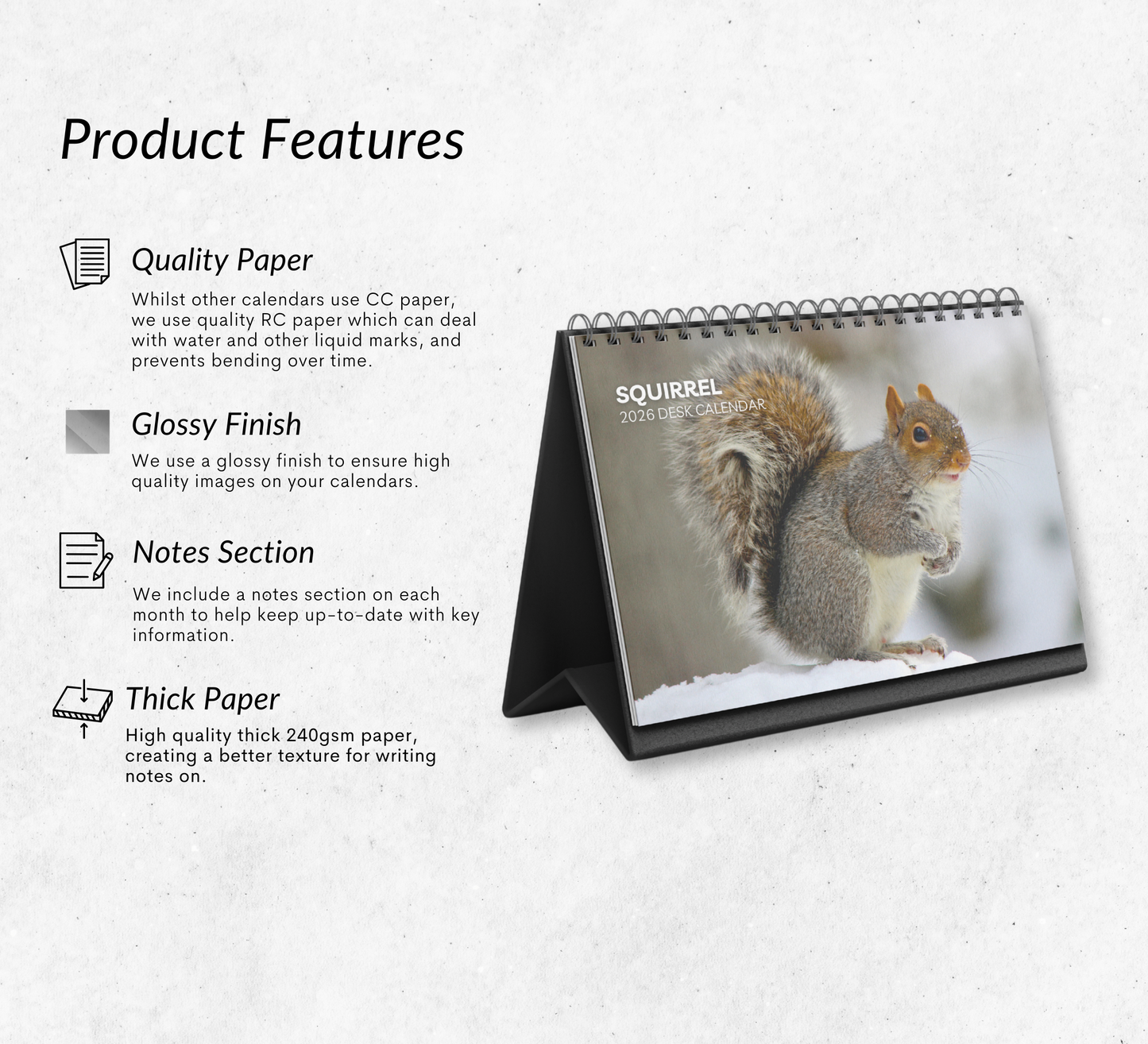 Product Features

Quality Paper

Whilst other calendars use CC paper, we use quality RC paper which can deal with water and other liquid marks, and prevents bending over time.

Glossy Finish

We use a glossy finish to ensure high quality images on your calendars.

Notes Section

We include a notes section on each month to help keep up-to-date with key information.

Thick Paper

High quality thick 240gsm paper, creating a better texture for writing notes on.

SQUIRREL
2026 DESK CALENDAR